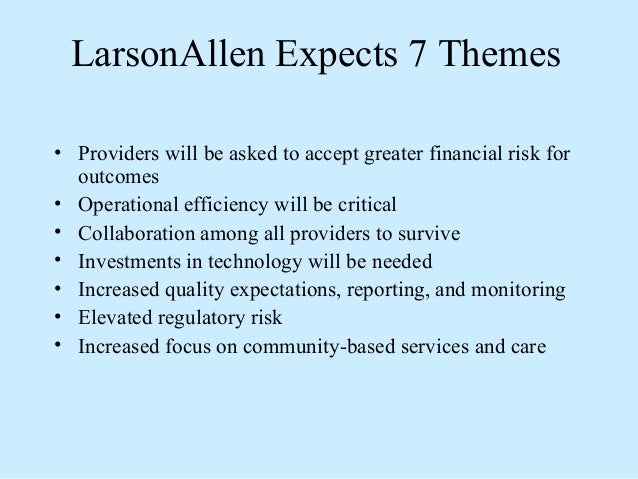 LarsonAllen Expects 7 Themes

• Providers will be asked to accept greater financial risk for outcomes
• Operational efficiency will be critical
• Collaboration among all providers to survive
• Investments in technology will be needed
• Increased quality expectations, reporting, and monitoring
• Elevated regulatory risk
• Increased focus on community-based services and care